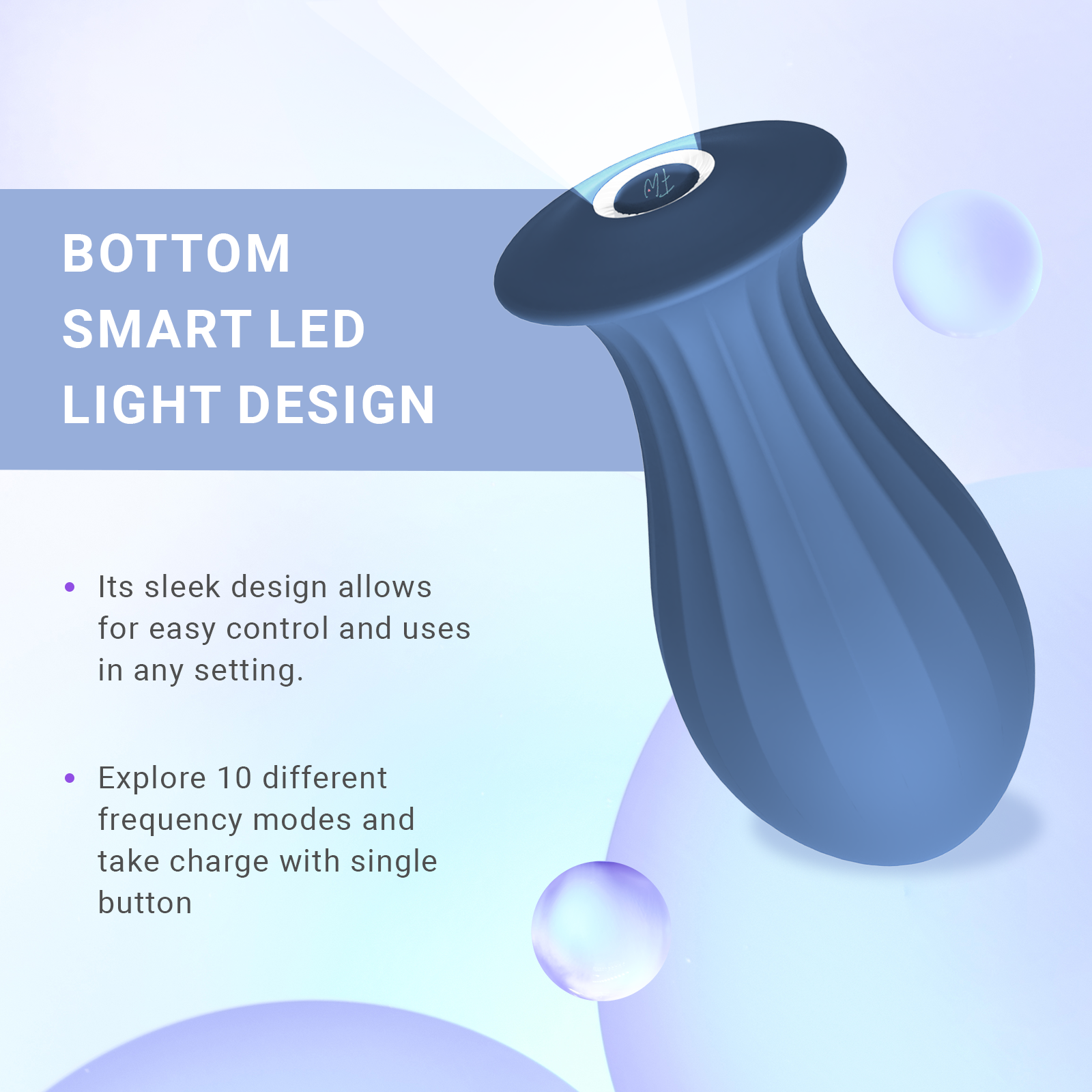 BOTTOM
SMART LED
LIGHT DESIGN

• Its sleek design allows for easy control and uses in any setting.

• Explore 10 different frequency modes and take charge with single button